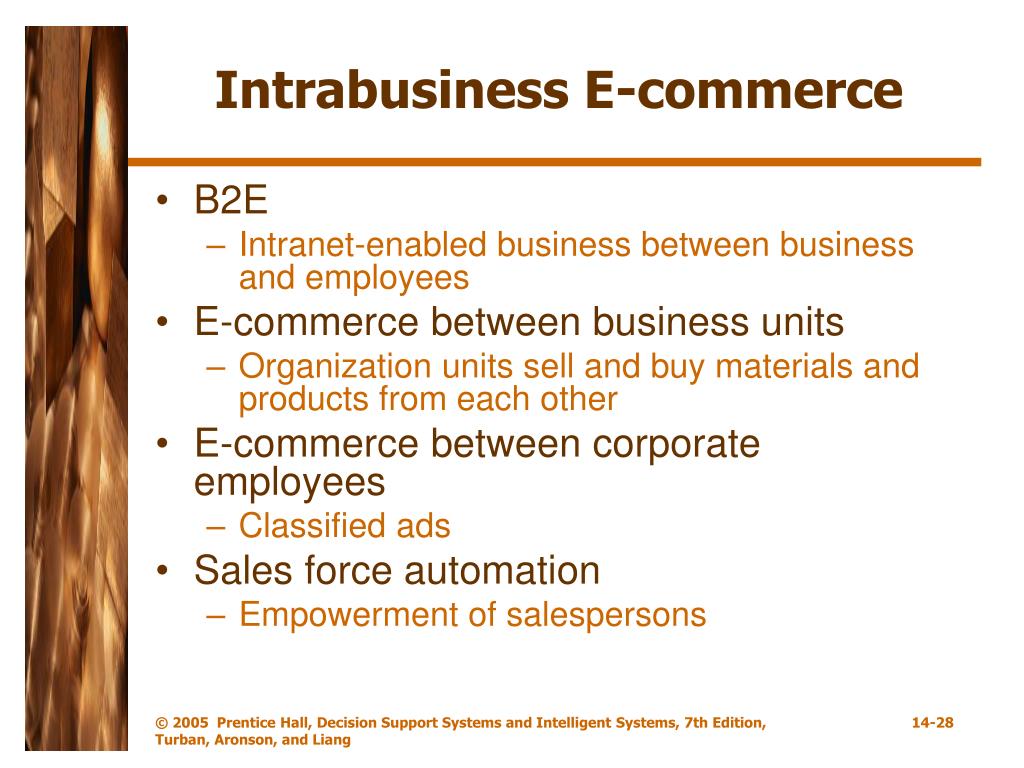 Intrabusiness E-commerce

• B2E
– Intranet-enabled business between business and employees
• E-commerce between business units
– Organization units sell and buy materials and products from each other
• E-commerce between corporate employees
– Classified ads
• Sales force automation
– Empowerment of salespersons

© 2005 Prentice Hall, Decision Support Systems and Intelligent Systems, 7th Edition, Turban, Aronson, and Liang

14-28